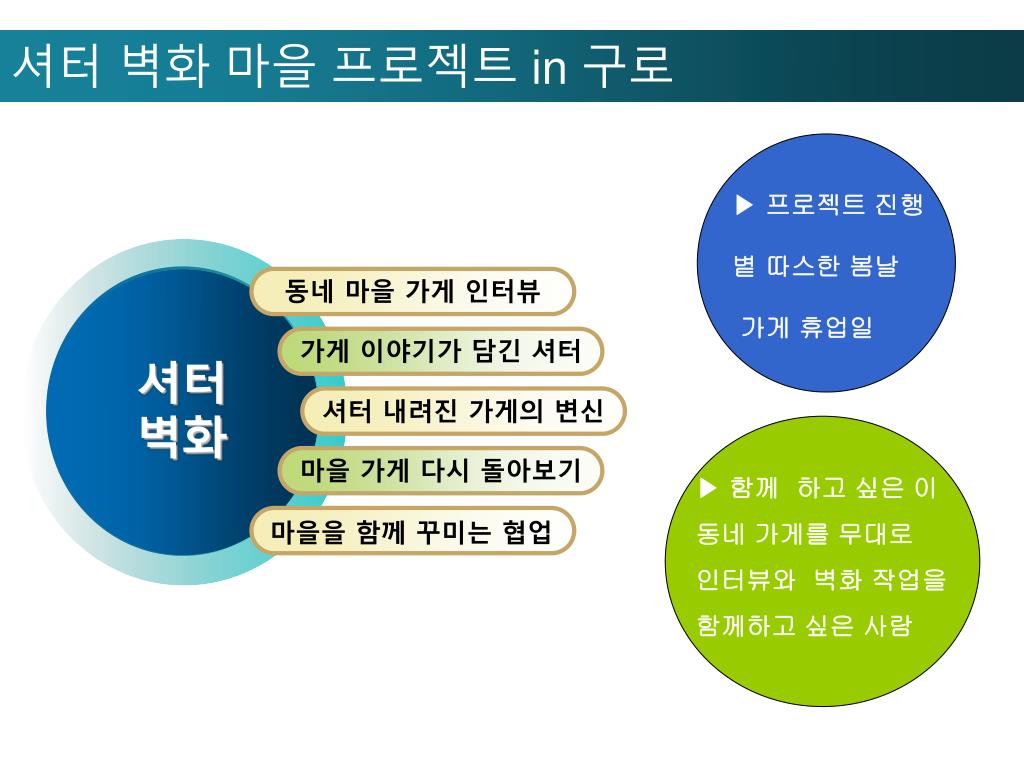 셔터 벽화 마을 프로젝트 in 구로

셔터 벽화

동네 마을 가게 인터뷰

가게 이야기가 담긴 셔터

셔터 내려진 가게의 변신

마을 가게 다시 돌아보기

마을을 함께 꾸미는 협업

▶ 프로젝트 진행

볕 따스한 봄날

가게 휴업일

▶ 함께 하고 싶은 이 동네 가게를 무대로 인터뷰와 벽화 작업을 함께하고 싶은 사람